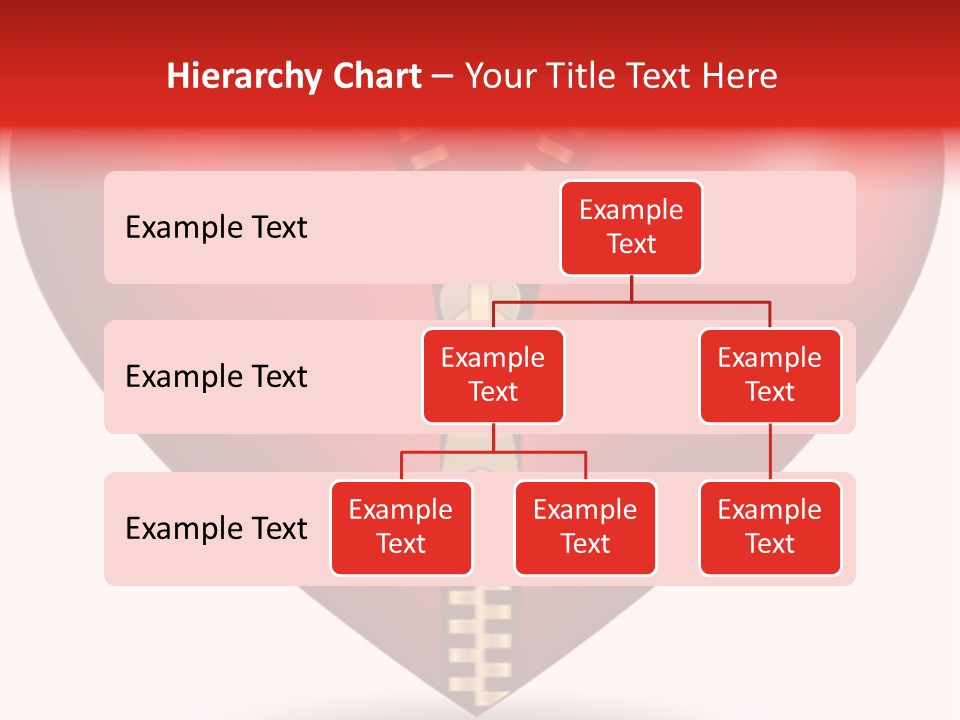 Hierarchy Chart – Your Title Text Here

Example Text

Example Text

Example Text

Example Text

Example Text

Example Text

Example Text

Example Text

Example Text